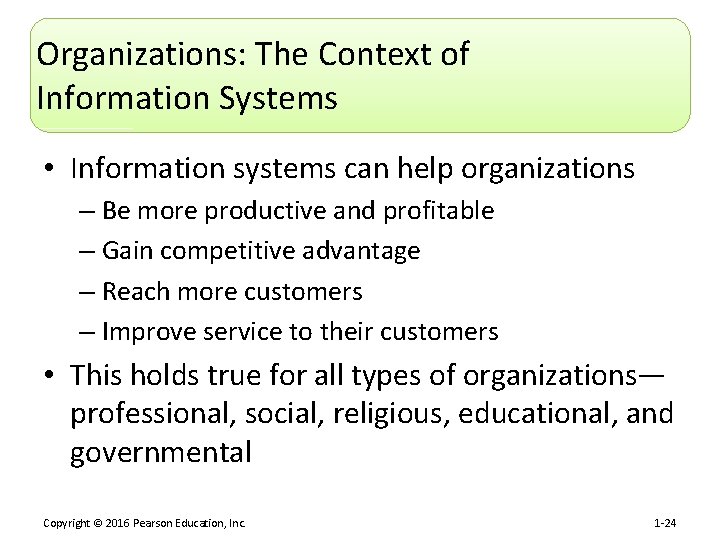 Organizations: The Context of Information Systems

• Information systems can help organizations
– Be more productive and profitable
– Gain competitive advantage
– Reach more customers
– Improve service to their customers

• This holds true for all types of organizations—professional, social, religious, educational, and governmental

Copyright © 2016 Pearson Education, Inc.

1-24